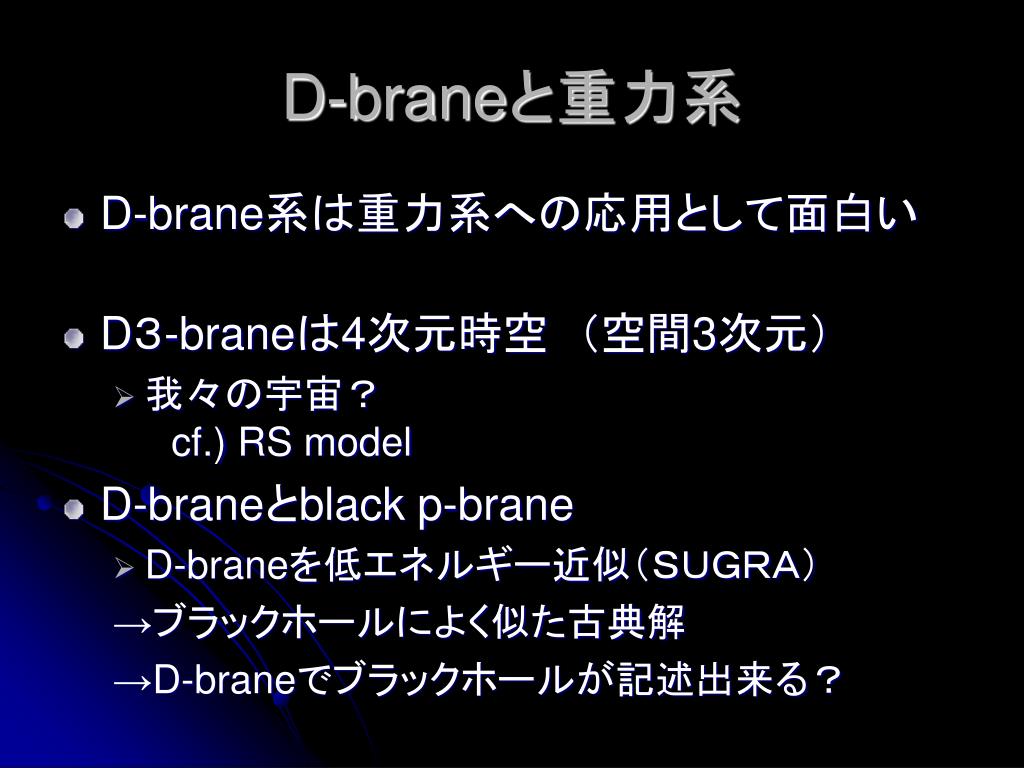 D-braneと重力系

D-brane系は重力系への応用として面白い

D3-braneは4次元時空 （空間3次元）

我々の宇宙？
cf.) RS model

D-braneとblack p-brane

D-braneを低エネルギー近似（SUGRA）

→ブラックホールによく似た古典解

→D-braneでブラックホールが記述出来る？